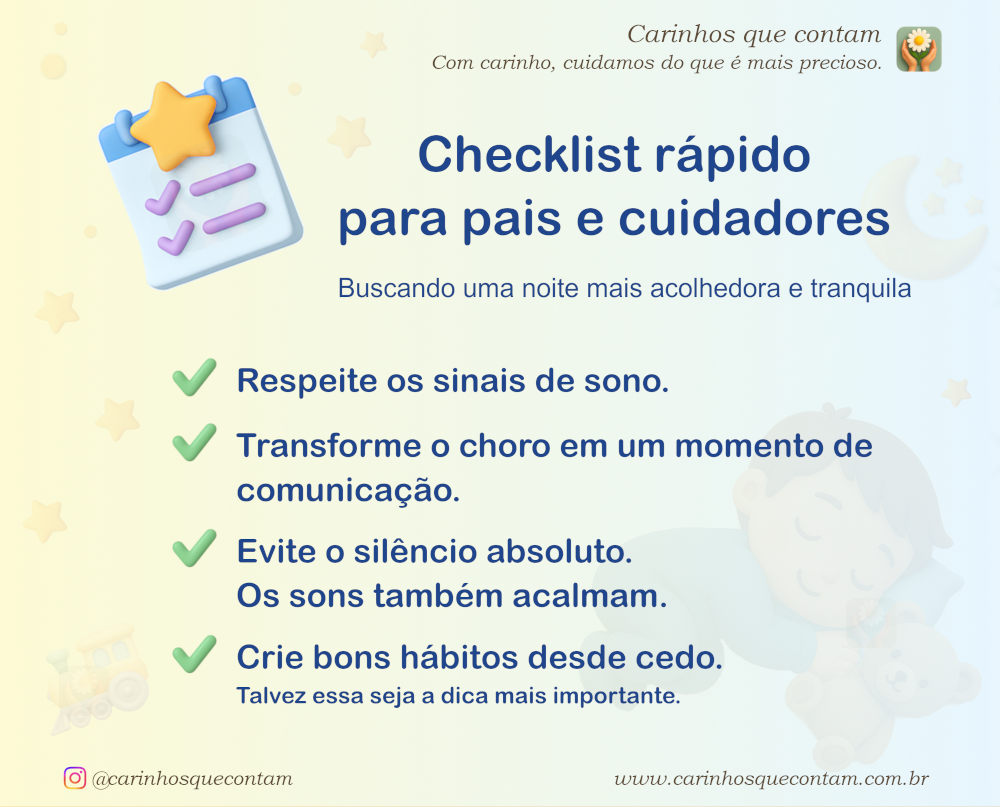 Carinhos que contam
Com carinho, cuidamos do que é mais precioso.

Checklist rápido para pais e cuidadores

Buscando uma noite mais acolhedora e tranquila

Respeite os sinais de sono.

Transforme o choro em um momento de comunicação.

Evite o silêncio absoluto. Os sons também acalmam.

Crie bons hábitos desde cedo.
Talvez essa seja a dica mais importante.

@carinhosquecontam

www.carinhosquecontam.com.br